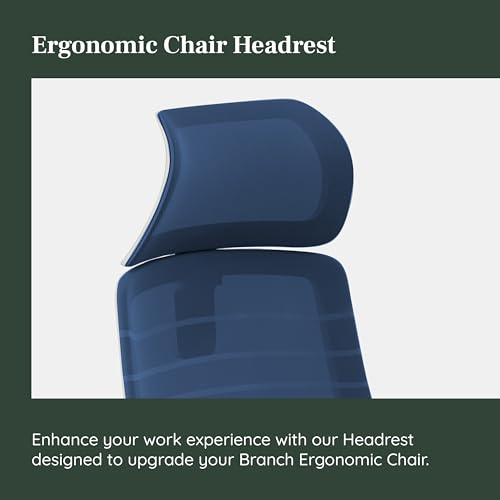 Ergonomic Chair Headrest

Enhance your work experience with our Headrest designed to upgrade your Branch Ergonomic Chair.